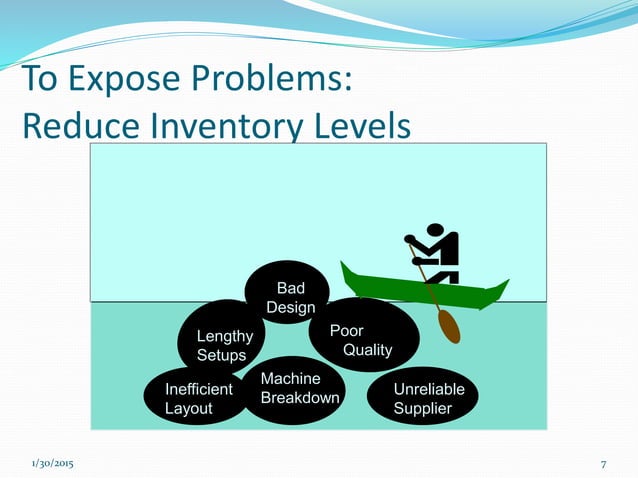 To Expose Problems:
Reduce Inventory Levels

Bad Design

Lengthy Setups

Poor Quality

Inefficient Layout

Machine Breakdown

Unreliable Supplier

1/30/2015

7